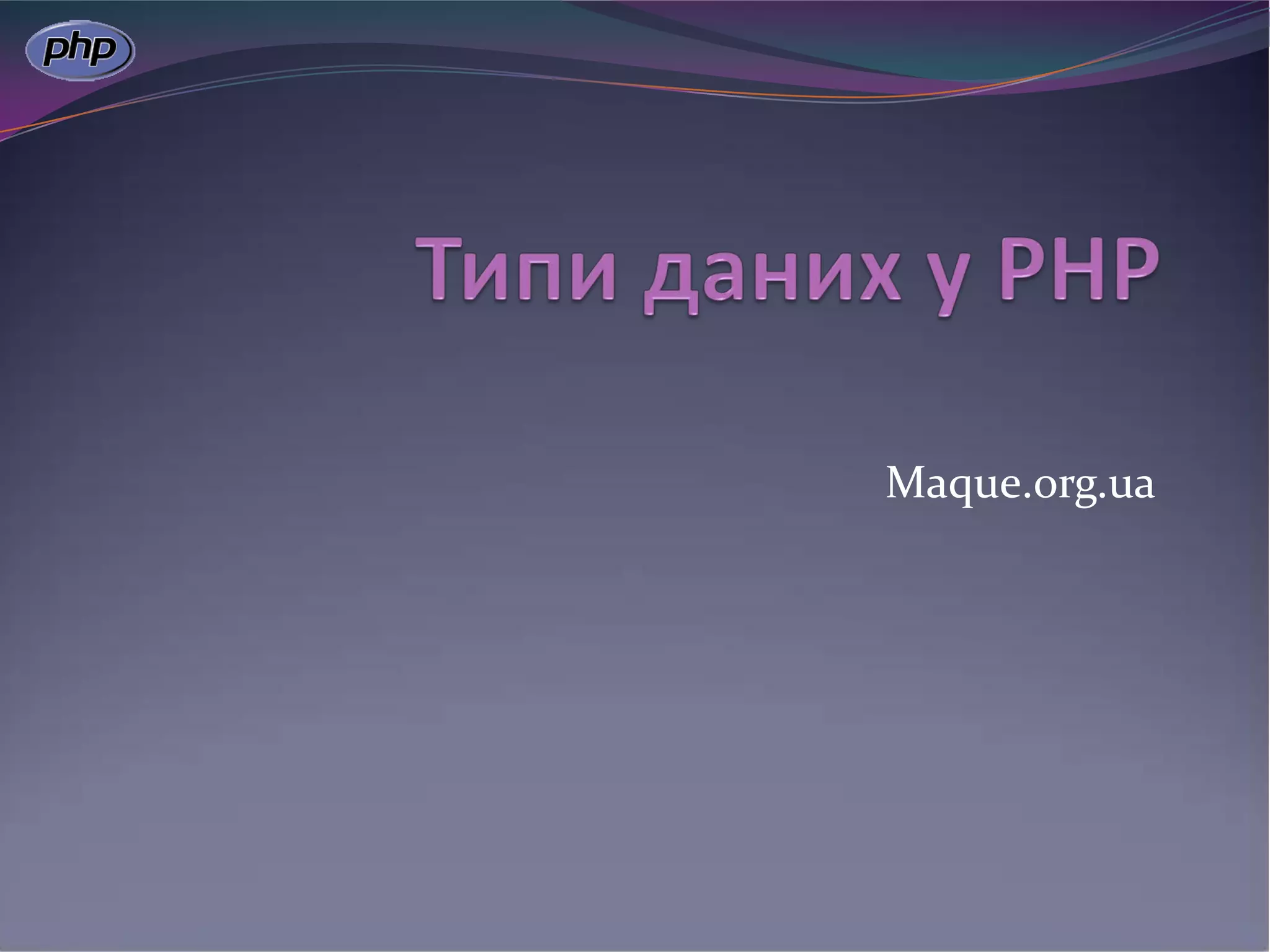 php

Типи даних у PHP

Maque.org.ua